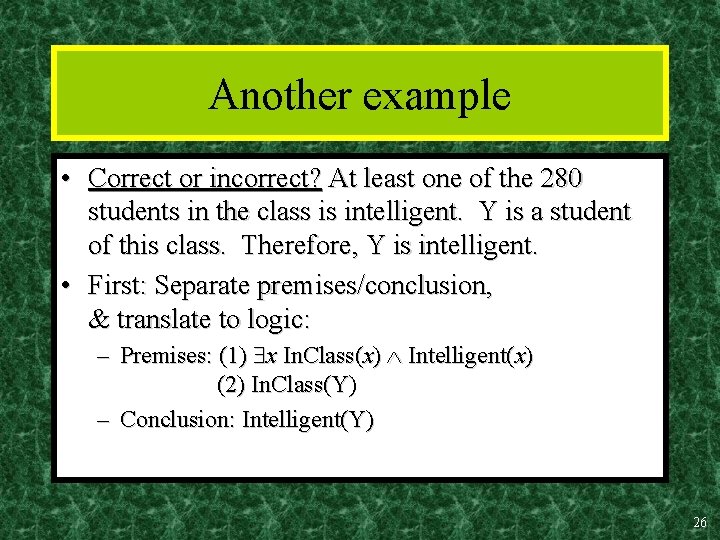 Another example

• Correct or incorrect? At least one of the 280 students in the class is intelligent. Y is a student of this class. Therefore, Y is intelligent.

• First: Separate premises/conclusion, & translate to logic:

– Premises: (1) $\exists x$ InClass($x$) $\wedge$ Intelligent($x$)
(2) InClass(Y)

– Conclusion: Intelligent(Y)

26